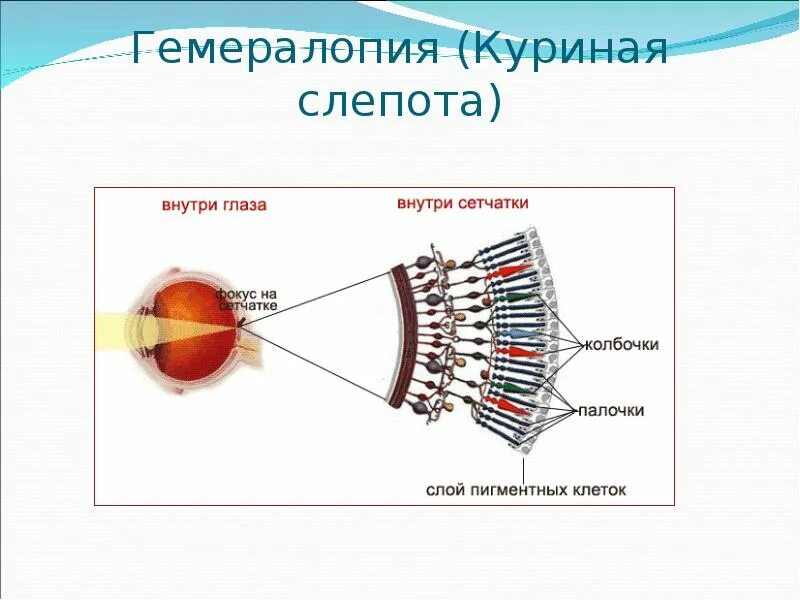 Гемералопия (Куриная слепота)

внутри глаза

внутри сетчатки

фокус на сетчатке

колбочки

палочки

слой пигментных клеток